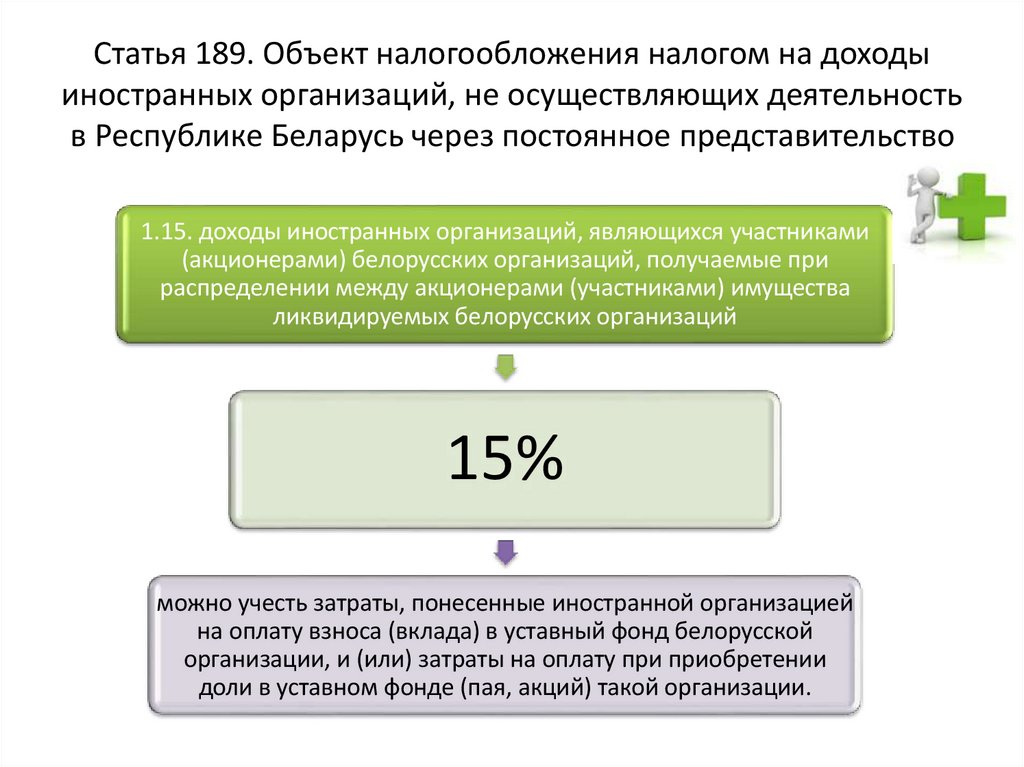 Статья 189. Объект налогообложения налогом на доходы иностранных организаций, не осуществляющих деятельность в Республике Беларусь через постоянное представительство

1.15. доходы иностранных организаций, являющихся участниками (акционерами) белорусских организаций, получаемые при распределении между акционерами (участниками) имущества ликвидируемых белорусских организаций

15%

можно учесть затраты, понесенные иностранной организацией на оплату взноса (вклада) в уставный фонд белорусской организации, и (или) затраты на оплату при приобретении доли в уставном фонде (пая, акций) такой организации.